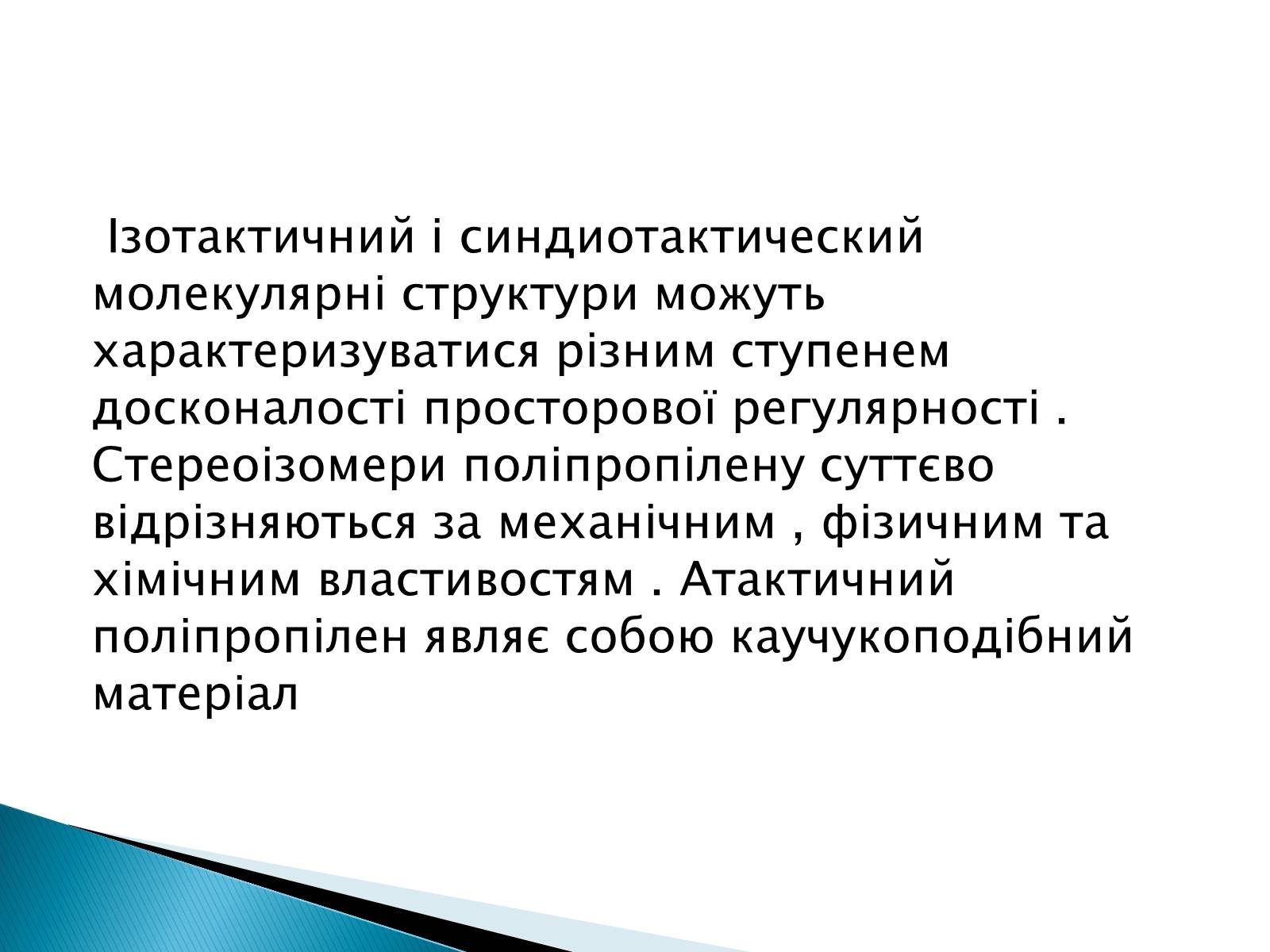 Ізотактичний і синдиотактический молекулярні структури можуть характеризуватися різним ступенем досконалості просторової регулярності . Стереоізомери поліпропілену суттєво відрізняються за механічним , фізичним та хімічним властивостям . Атактичний поліпропілен являє собою каучукоподібний матеріал